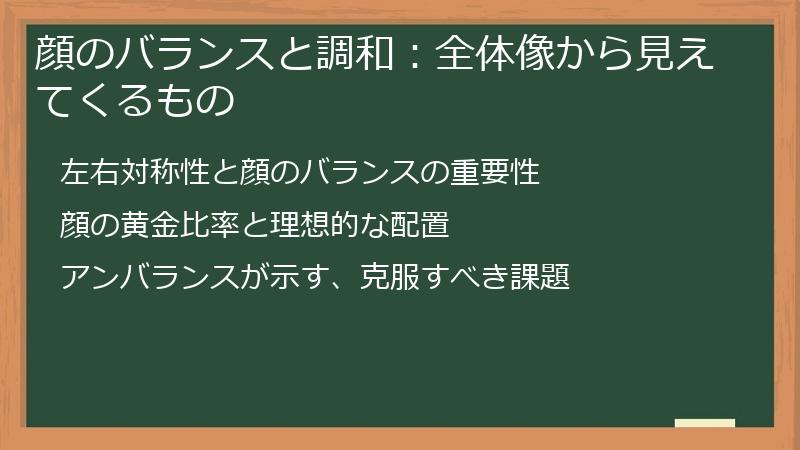 顔のバランスと調和：全体像から見えてくるもの

左右対称性と顔のバランスの重要性

顔の黄金比率と理想的な配置

アンバランスが示す、克服すべき課題